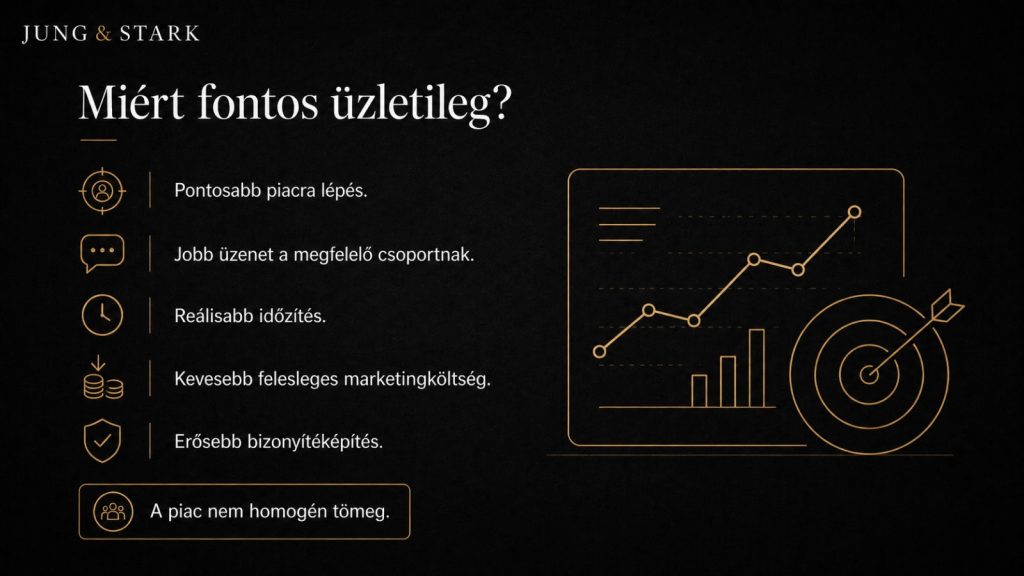 JUNG & STARK

Miért fontos üzletileg?

Pontosabb piacra lépés.

Jobb üzenet a megfelelő csoportnak.

Reálisabb időzítés.

Kevesebb felesleges marketingköltség.

Erősebb bizonyítéképítés.

A piac nem homogén tömeg.